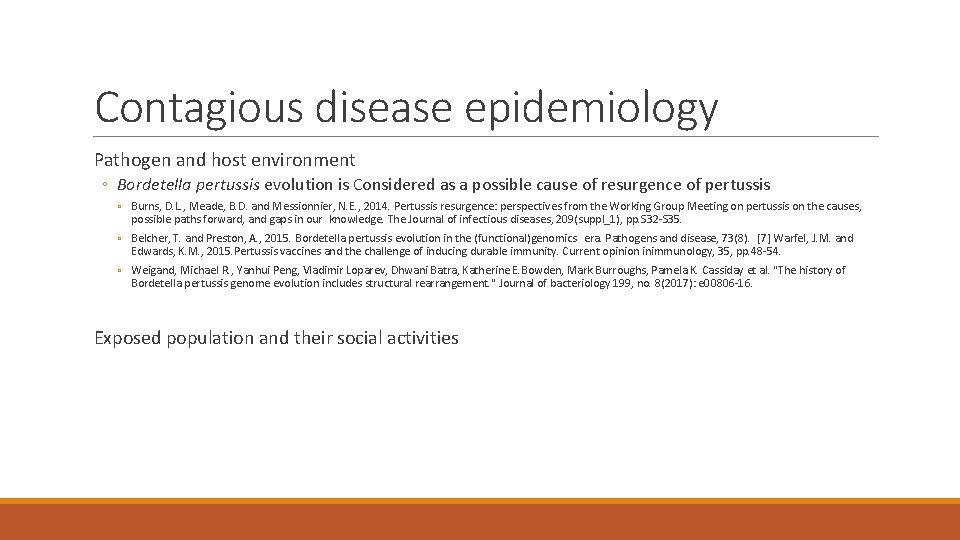 Contagious disease epidemiology

Pathogen and host environment

◦ Bordetella pertussis evolution is Considered as a possible cause of resurgence of pertussis

◦ Burns, D.L., Meade, B.D. and Messionnier, N.E., 2014. Pertussis resurgence: perspectives from the Working Group Meeting on pertussis on the causes, possible paths forward, and gaps in our knowledge. The Journal of infectious diseases, 209(suppl_1), pp.S32-S35.

◦ Belcher, T. and Preston, A., 2015. Bordetella pertussis evolution in the (functional)genomics era. Pathogens and disease, 73(8). [7] Warfel, J.M. and Edwards, K.M., 2015. Pertussis vaccines and the challenge of inducing durable immunity. Current opinion inimmunology, 35, pp.48-54.

◦ Weigand, Michael R., Yanhui Peng, Vladimir Loparev, Dhwani Batra, Katherine E. Bowden, Mark Burroughs, Pamela K. Cassiday et al. "The history of Bordetella pertussis genome evolution includes structural rearrangement." Journal of bacteriology 199, no. 8 (2017): e00806-16.

Exposed population and their social activities